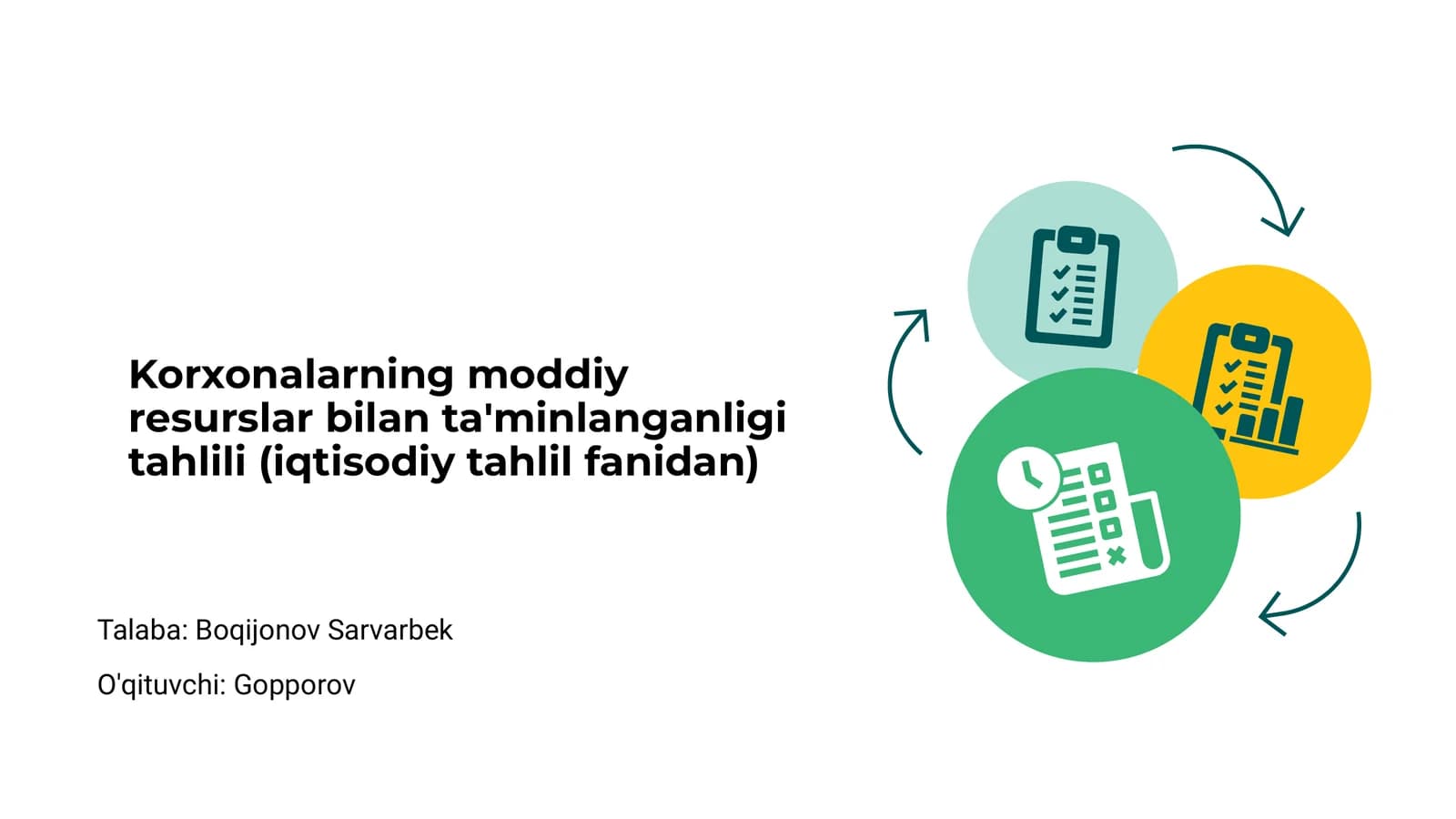 Korxonalarning moddiy resurslar bilan ta'minlanganligi tahlili (iqtisodiy tahlil fanidan)

Talaba: Boqijonov Sarvarbek

O'qituvchi: Gopporov